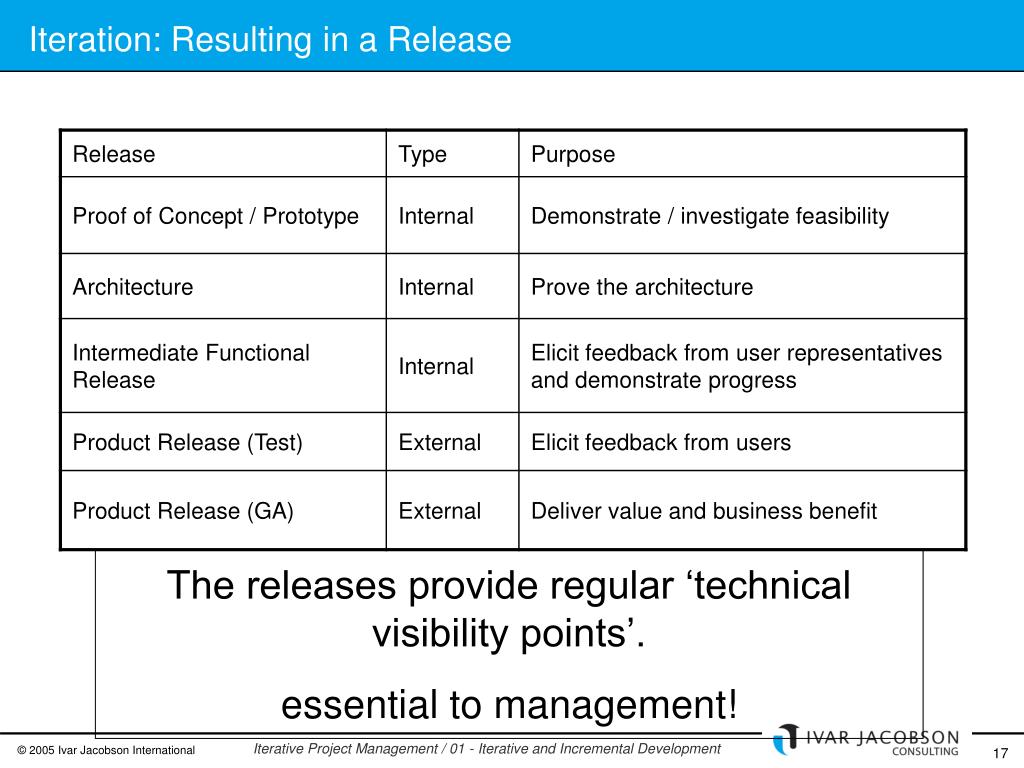 Iteration: Resulting in a Release

| Release | Type | Purpose |
|---|---|---|
| Proof of Concept / Prototype | Internal | Demonstrate / investigate feasibility |
| Architecture | Internal | Prove the architecture |
| Intermediate Functional Release | Internal | Elicit feedback from user representatives and demonstrate progress |
| Product Release (Test) | External | Elicit feedback from users |
| Product Release (GA) | External | Deliver value and business benefit |

The releases provide regular ‘technical visibility points’.

essential to management!

© 2005 Ivar Jacobson International

Iterative Project Management / 01 - Iterative and Incremental Development

IVAR JACOBSON CONSULTING

17